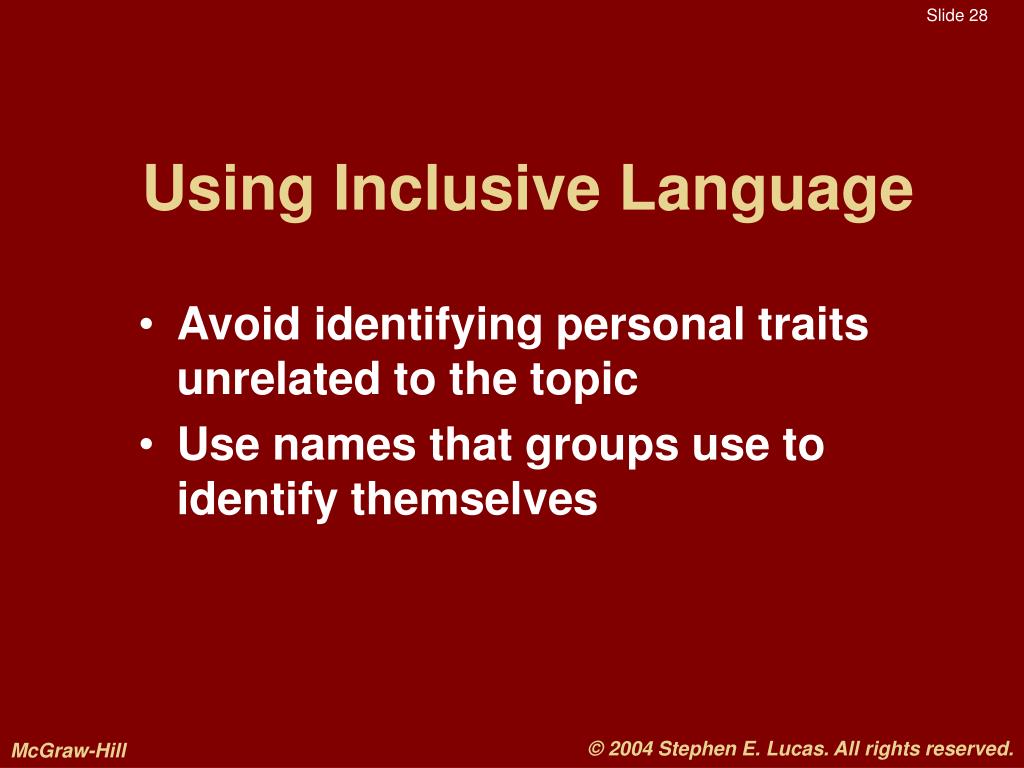 Slide 28

Using Inclusive Language

• Avoid identifying personal traits unrelated to the topic
• Use names that groups use to identify themselves

McGraw-Hill

© 2004 Stephen E. Lucas. All rights reserved.